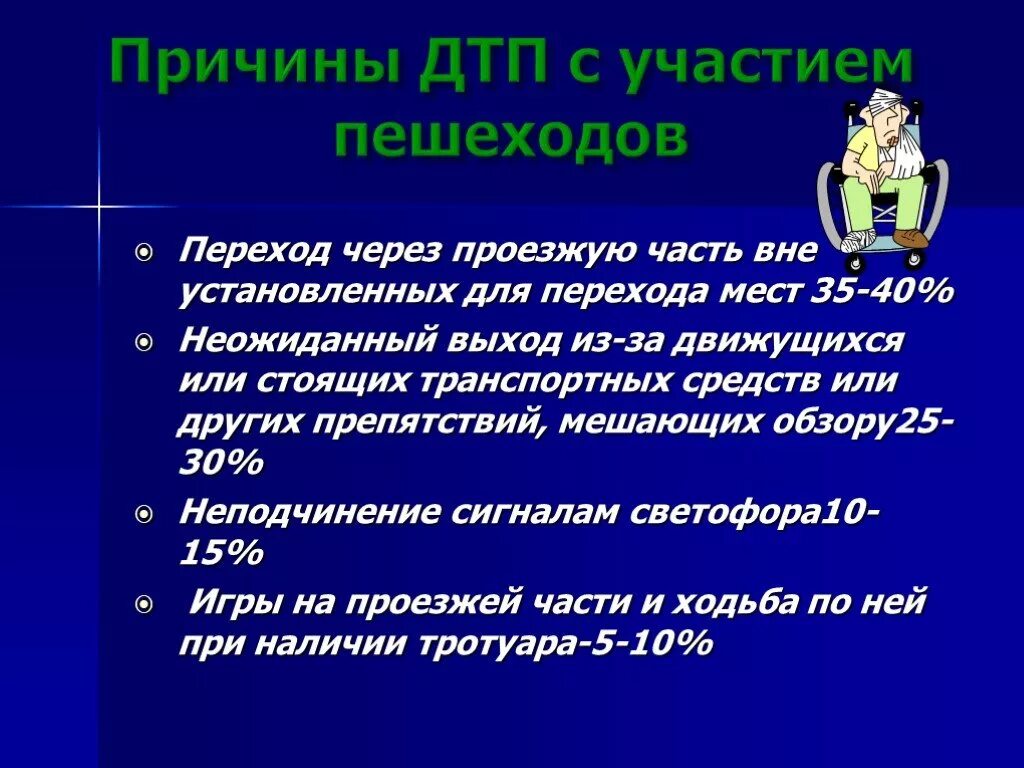 Причины ДТП с участием пешеходов

Переход через проезжую часть вне установленных для перехода мест 35-40%

Неожиданный выход из-за движущихся или стоящих транспортных средств или других препятствий, мешающих обзору25-30%

Неподчинение сигналам светофора10-15%

Игры на проезжей части и ходьба по ней при наличии тротуара-5-10%